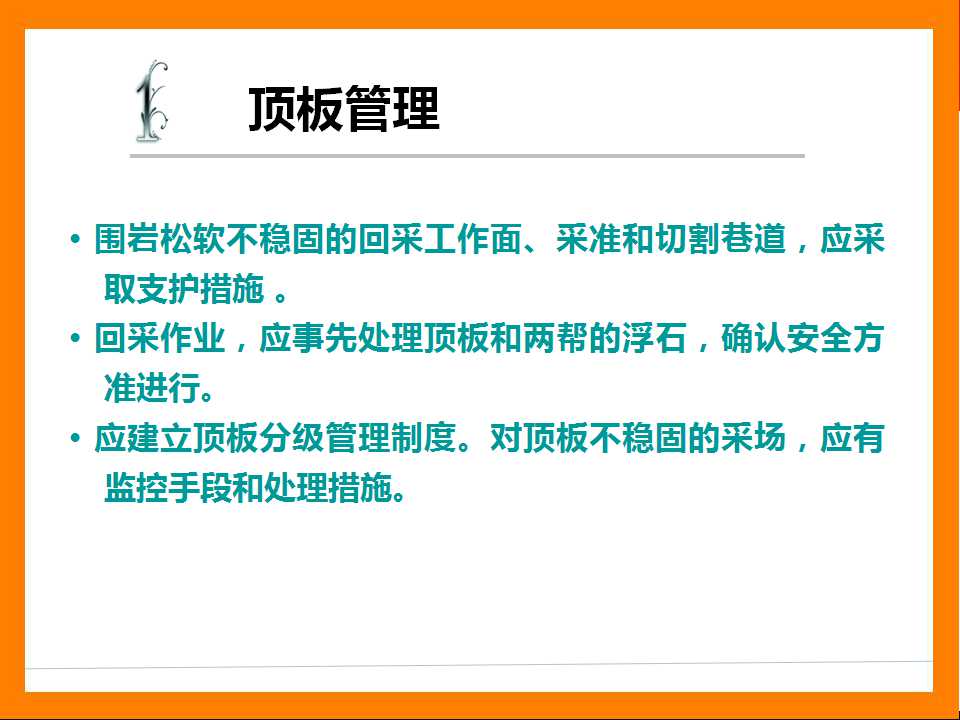 1 顶板管理

• 围岩松软不稳固的回采工作面、采准和切割巷道，应采取支护措施 。
• 回采作业，应事先处理顶板和两帮的浮石，确认安全方准进行。
• 应建立顶板分级管理制度。对顶板不稳固的采场，应有监控手段和处理措施。